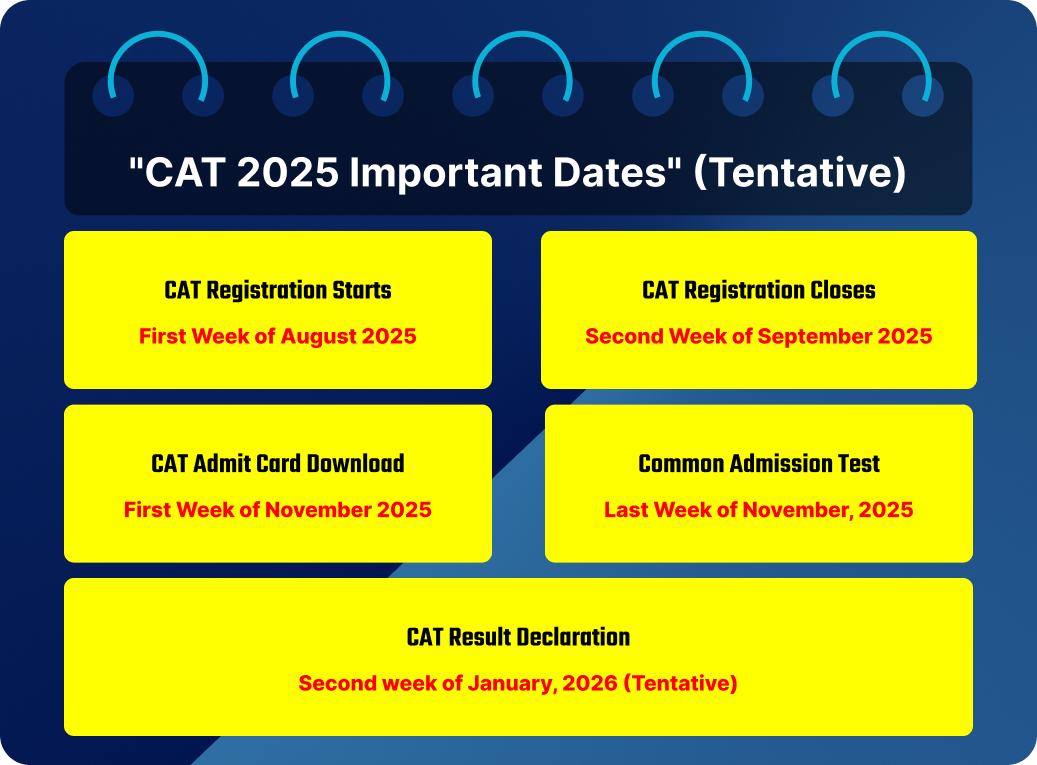 "CAT 2025 Important Dates" (Tentative)

CAT Registration Starts

First Week of August 2025

CAT Registration Closes

Second Week of September 2025

CAT Admit Card Download

First Week of November 2025

Common Admission Test

Last Week of November, 2025

CAT Result Declaration

Second week of January, 2026 (Tentative)